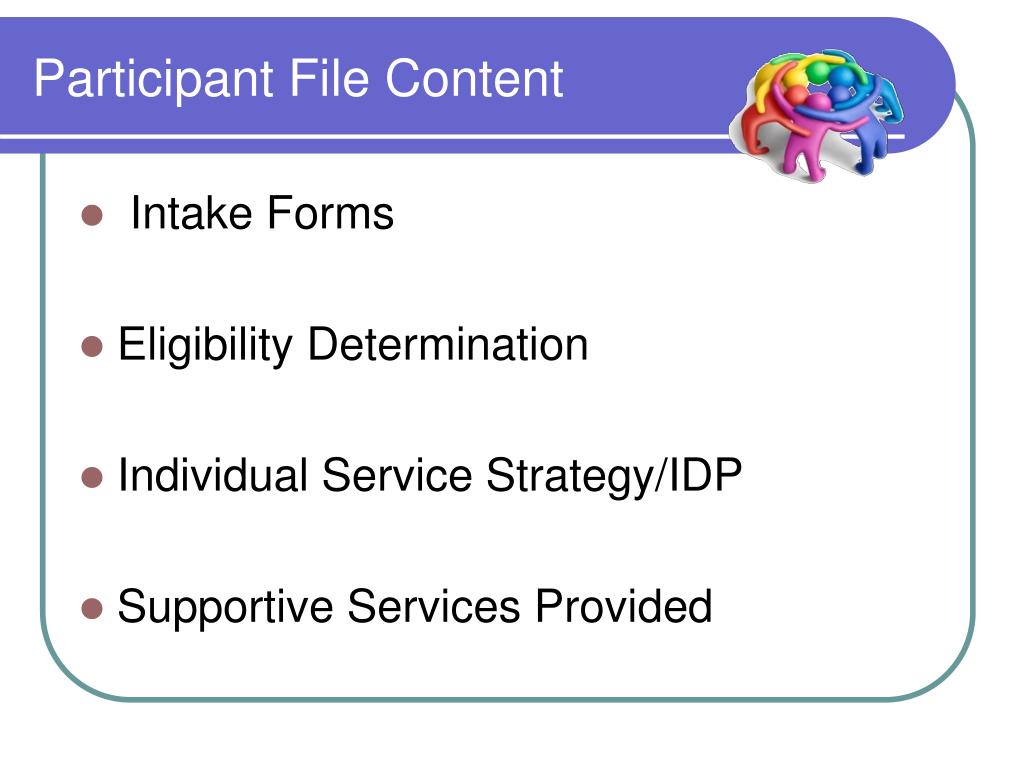 Participant File Content

- Intake Forms
- Eligibility Determination
- Individual Service Strategy/IDP
- Supportive Services Provided